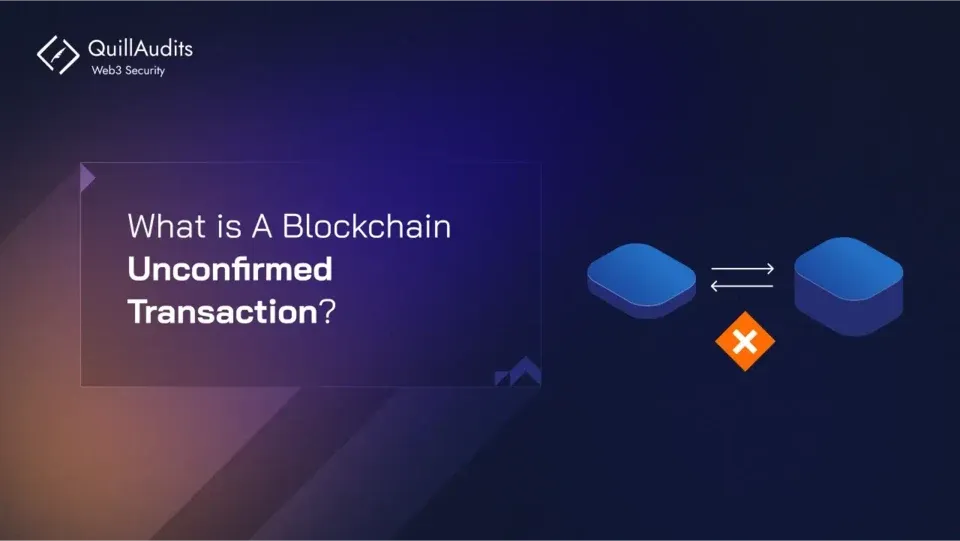 QuillAudits
Web3 Security

What is A Blockchain Unconfirmed Transaction?